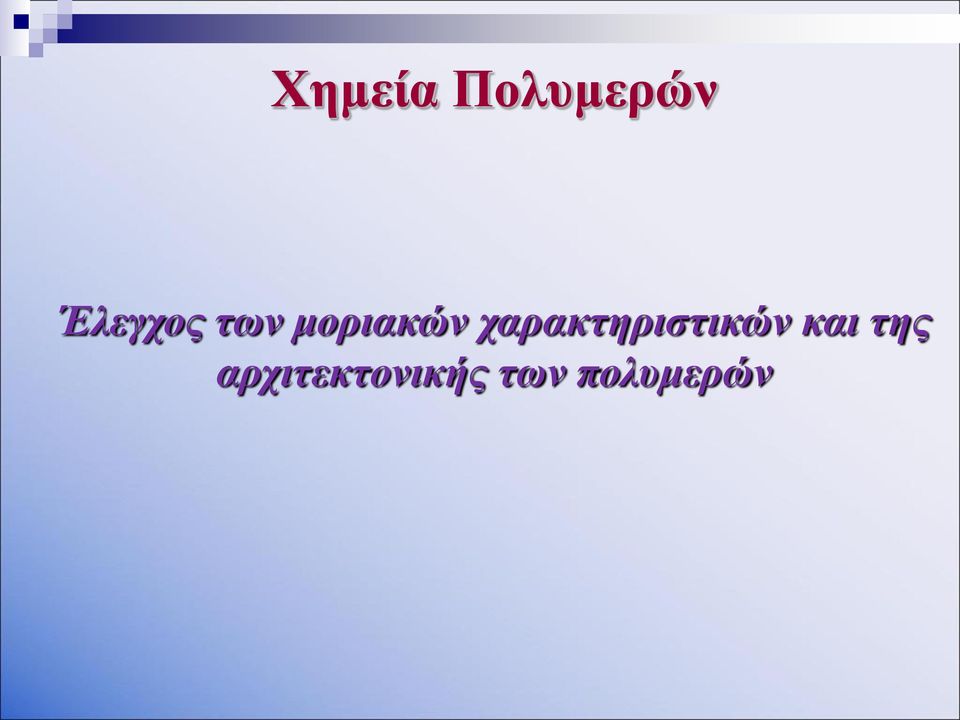 Χημεία Πολυμερών

Έλεγχος των μοριακών χαρακτηριστικών και της αρχιτεκτονικής των πολυμερών